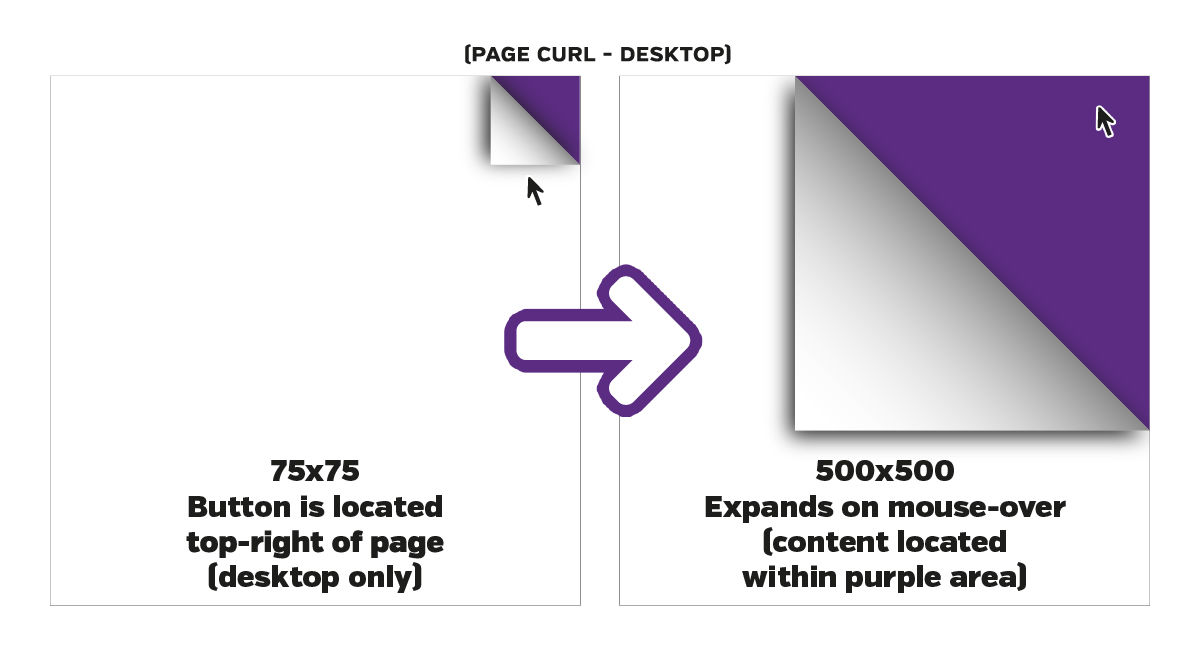 (PAGE CURL - DESKTOP)

75x75
Button is located
top-right of page
(desktop only)

500x500
Expands on mouse-over
(content located
within purple area)